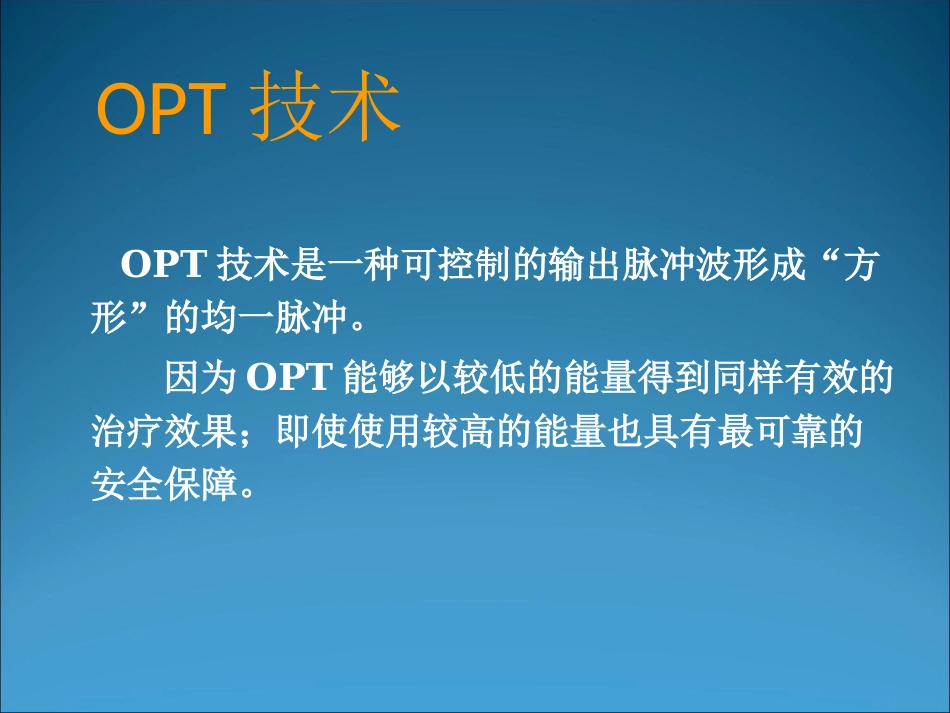 OPT 技术

OPT 技术是一种可控制的输出脉冲波形成“方形”的均一脉冲。

因为 OPT 能够以较低的能量得到同样有效的治疗效果；即使使用较高的能量也具有最可靠的安全保障。